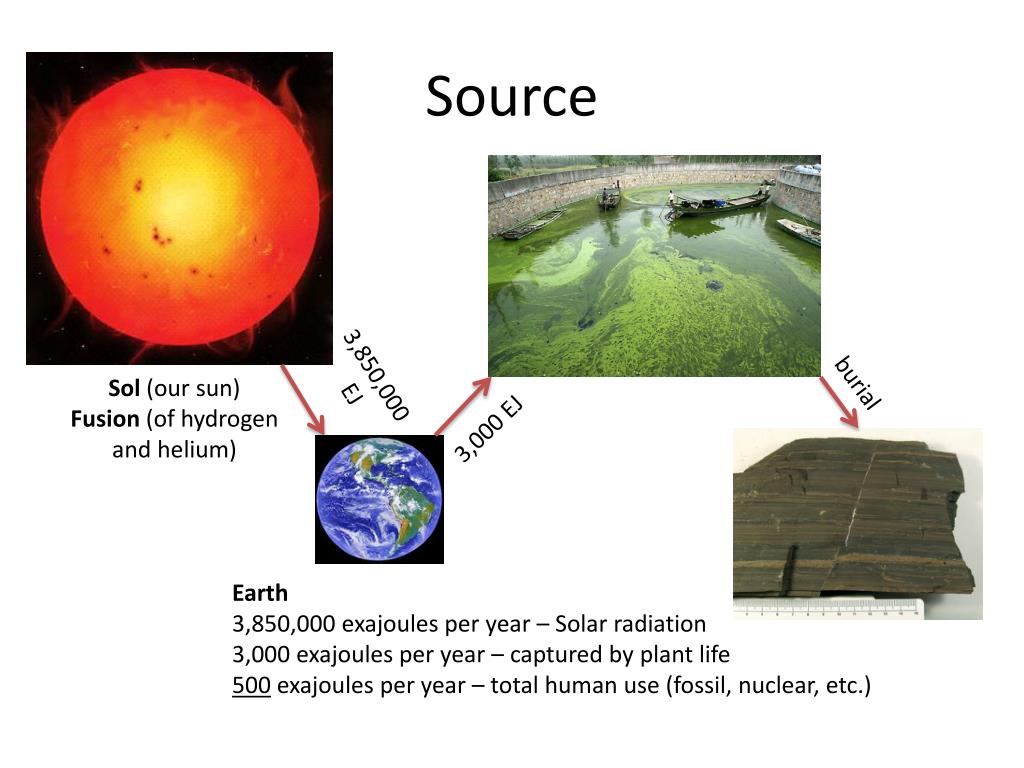 Source

Sol (our sun)
Fusion (of hydrogen and helium)

3,850,000 EJ

3,000 EJ

burial

Earth
3,850,000 exajoules per year – Solar radiation
3,000 exajoules per year – captured by plant life
500 exajoules per year – total human use (fossil, nuclear, etc.)